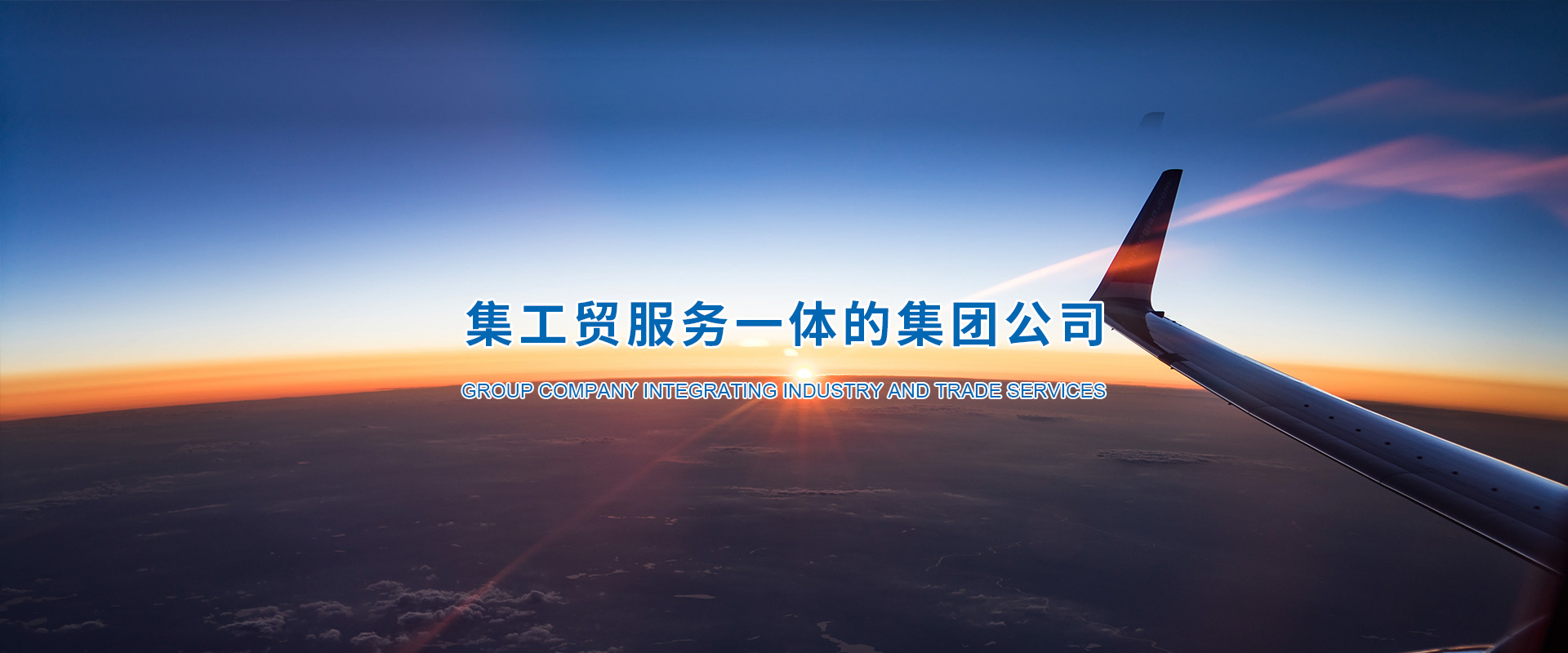 集工贸服务一体的集团公司

GROUP COMPANY INTEGRATING INDUSTRY AND TRADE SERVICES